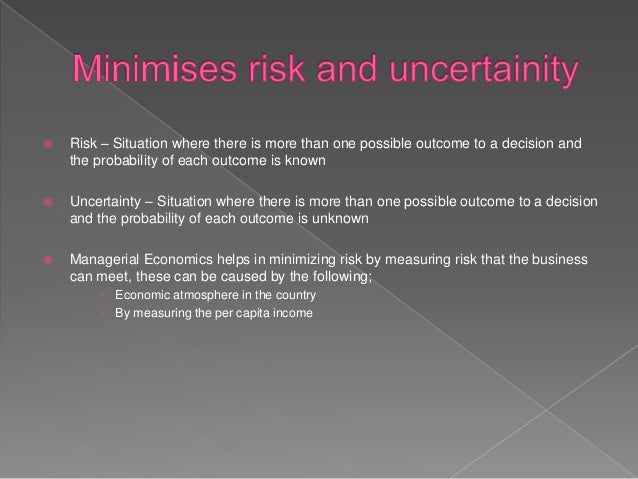 Minimises risk and uncertainity

Risk – Situation where there is more than one possible outcome to a decision and the probability of each outcome is known

Uncertainty – Situation where there is more than one possible outcome to a decision and the probability of each outcome is unknown

Managerial Economics helps in minimizing risk by measuring risk that the business can meet, these can be caused by the following;

Economic atmosphere in the country

By measuring the per capita income